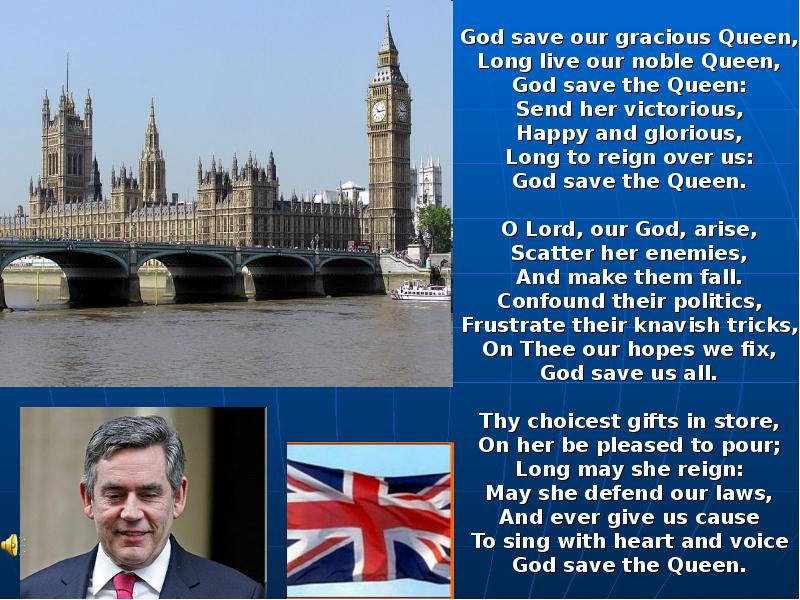 God save our gracious Queen,
Long live our noble Queen,
God save the Queen:
Send her victorious,
Happy and glorious,
Long to reign over us:
God save the Queen.

O Lord, our God, arise,
Scatter her enemies,
And make them fall.
Confound their politics,
Frustrate their knavish tricks,
On Thee our hopes we fix,
God save us all.

Thy choicest gifts in store,
On her be pleased to pour;
Long may she reign:
May she defend our laws,
And ever give us cause
To sing with heart and voice
God save the Queen.